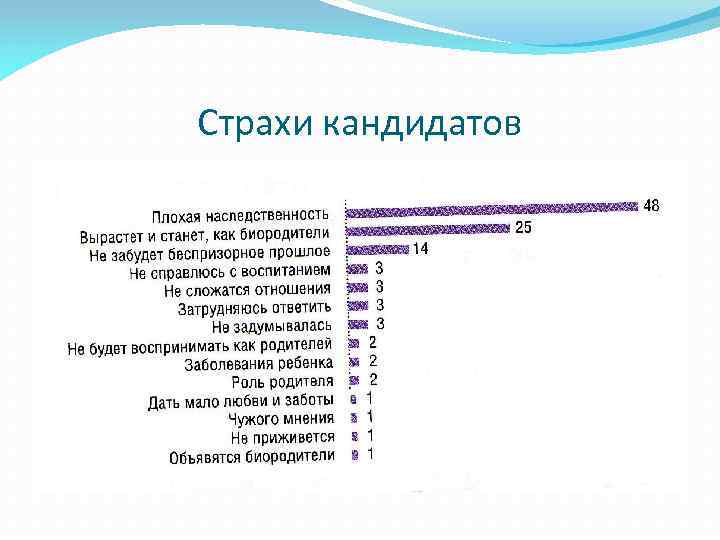 Страхи кандидатов

Плохая наследственность 48
Вырастет и станет, как биородители 25
Не забудет беспризорное прошлое 14
Не справлюсь с воспитанием 3
Не сложатся отношения 3
Затрудняюсь ответить 3
Не задумывалась 3
Не будет воспринимать как родителей 2
Заболевания ребенка 2
Роль родителя 2
Дать мало любви и заботы 1
Чужого мнения 1
Не приживется 1
Объявятся биородители 1